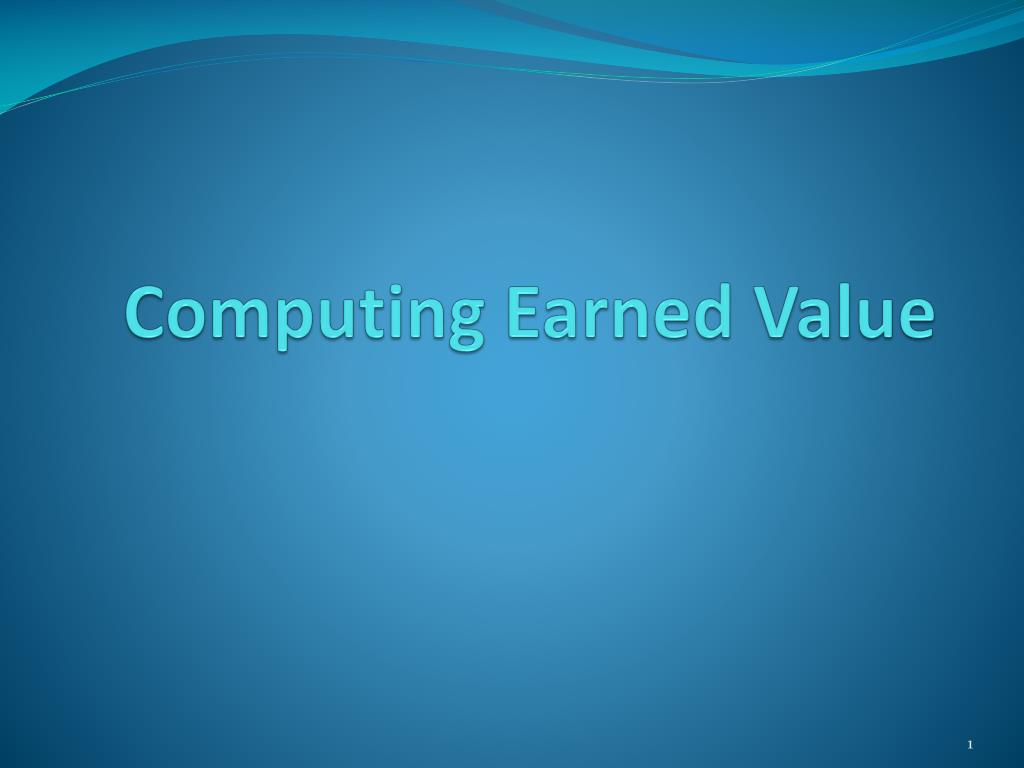 Computing Earned Value

1